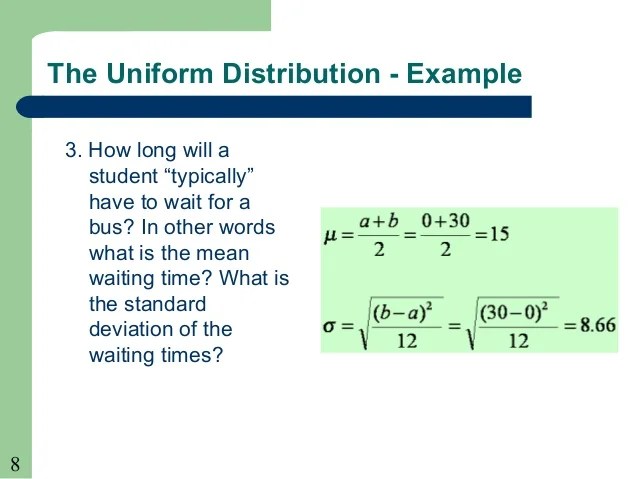 The Uniform Distribution - Example

3. How long will a student “typically” have to wait for a bus? In other words what is the mean waiting time? What is the standard deviation of the waiting times?

$\mu = \frac{a+b}{2} = \frac{0+30}{2} = 15$

$\sigma = \sqrt{\frac{(b-a)^2}{12}} = \sqrt{\frac{(30-0)^2}{12}} = 8.66$

8